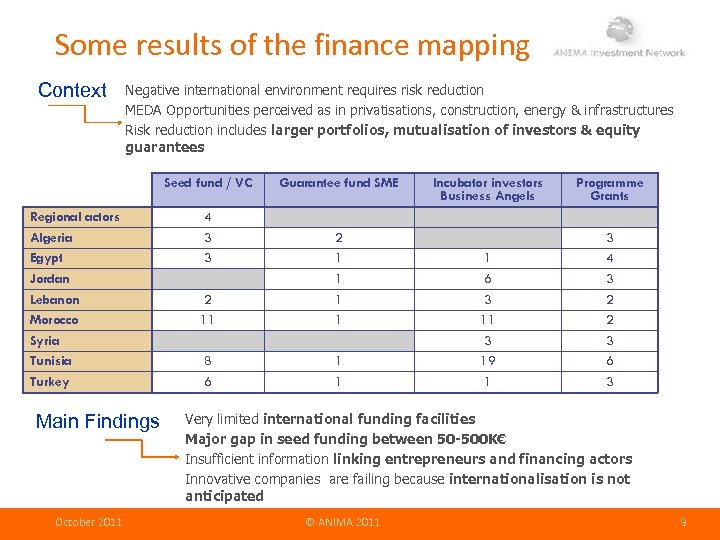 Some results of the finance mapping

ANIMA Investment Network

Context

Negative international environment requires risk reduction
MEDA Opportunities perceived as in privatisations, construction, energy & infrastructures
Risk reduction includes larger portfolios, mutualisation of investors & equity guarantees

| | Seed fund / VC | Guarantee fund SME | Incubator investors Business Angels | Programme Grants |
|---|---|---|---|---|
| Regional actors | 4 | | | |
| Algeria | 3 | 2 | | 3 |
| Egypt | 3 | 1 | 1 | 4 |
| Jordan | | 1 | 6 | 3 |
| Lebanon | 2 | 1 | 3 | 2 |
| Morocco | 11 | 1 | 11 | 2 |
| Syria | | | 3 | 3 |
| Tunisia | 8 | 1 | 19 | 6 |
| Turkey | 6 | 1 | 1 | 3 |

Main Findings

Very limited international funding facilities
Major gap in seed funding between 50-500K€
Insufficient information linking entrepreneurs and financing actors
Innovative companies are failing because internationalisation is not anticipated

October 2011 © ANIMA 2011 9